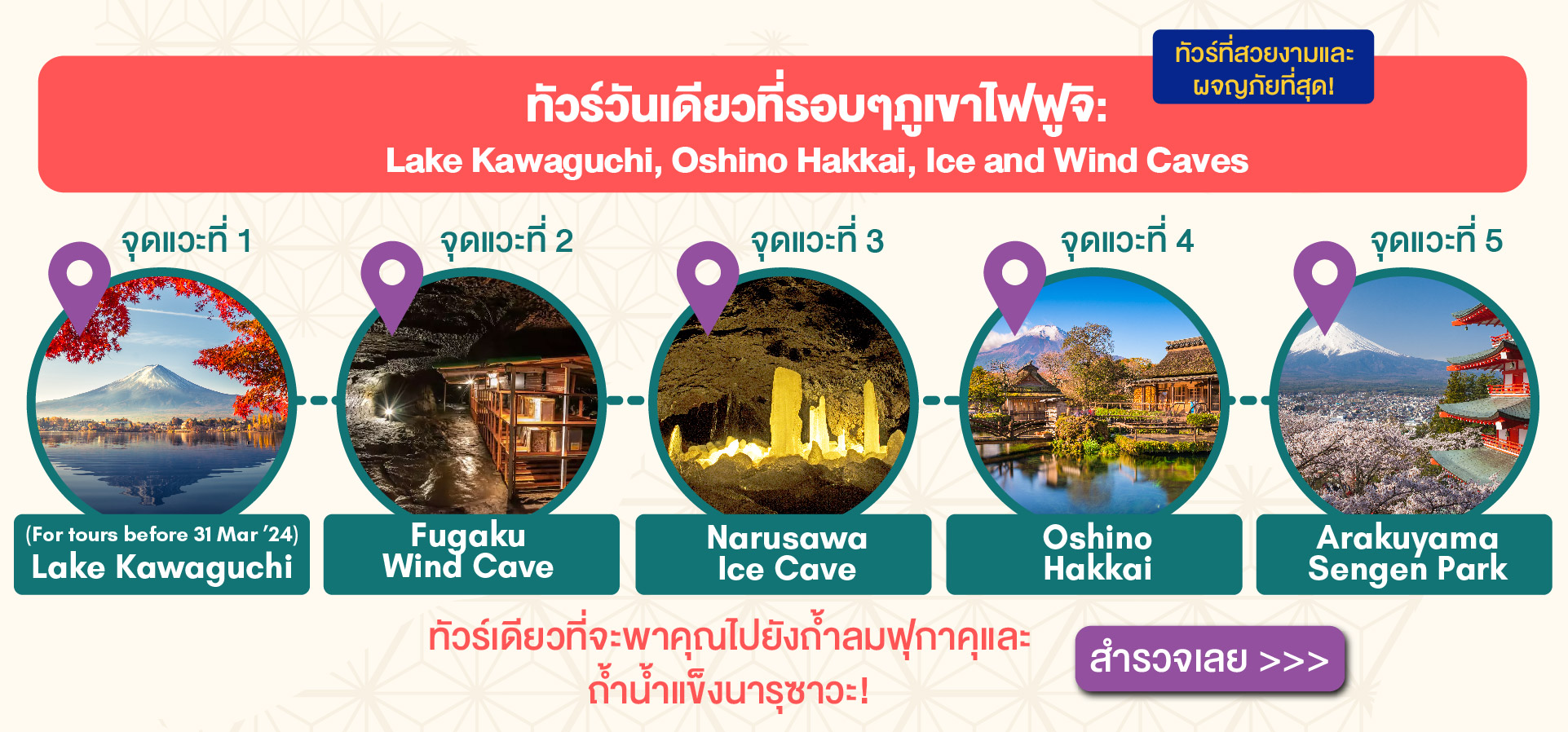 ทัวร์ที่สวยงามและผจญภัยที่สุด!

ทัวร์วันเดียวที่รอบๆภูเขาไฟฟูจิ:
Lake Kawaguchi, Oshino Hakkai, Ice and Wind Caves

จุดแวะที่ 1
(For tours before 31 Mar '24)
Lake Kawaguchi

จุดแวะที่ 2
Fugaku Wind Cave

จุดแวะที่ 3
Narusawa Ice Cave

จุดแวะที่ 4
Oshino Hakkai

จุดแวะที่ 5
Arakuyama Sengen Park

ทัวร์เดียวที่จะพาคุณไปยังถ้ำลมฟุกาคุและถ้ำน้ำแข็งนารุซาวะ!

สำรวจเลย >>>